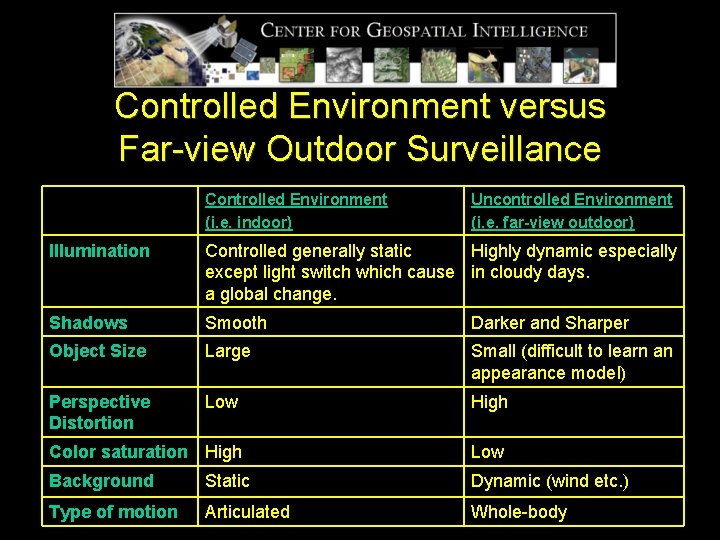 CENTER FOR GEOSPATIAL INTELLIGENCE

Controlled Environment versus Far-view Outdoor Surveillance

| | Controlled Environment (i.e. indoor) | Uncontrolled Environment (i.e. far-view outdoor) |
|---|---|---|
| Illumination | Controlled generally static except light switch which cause a global change. | Highly dynamic especially in cloudy days. |
| Shadows | Smooth | Darker and Sharper |
| Object Size | Large | Small (difficult to learn an appearance model) |
| Perspective Distortion | Low | High |
| Color saturation | High | Low |
| Background | Static | Dynamic (wind etc.) |
| Type of motion | Articulated | Whole-body |